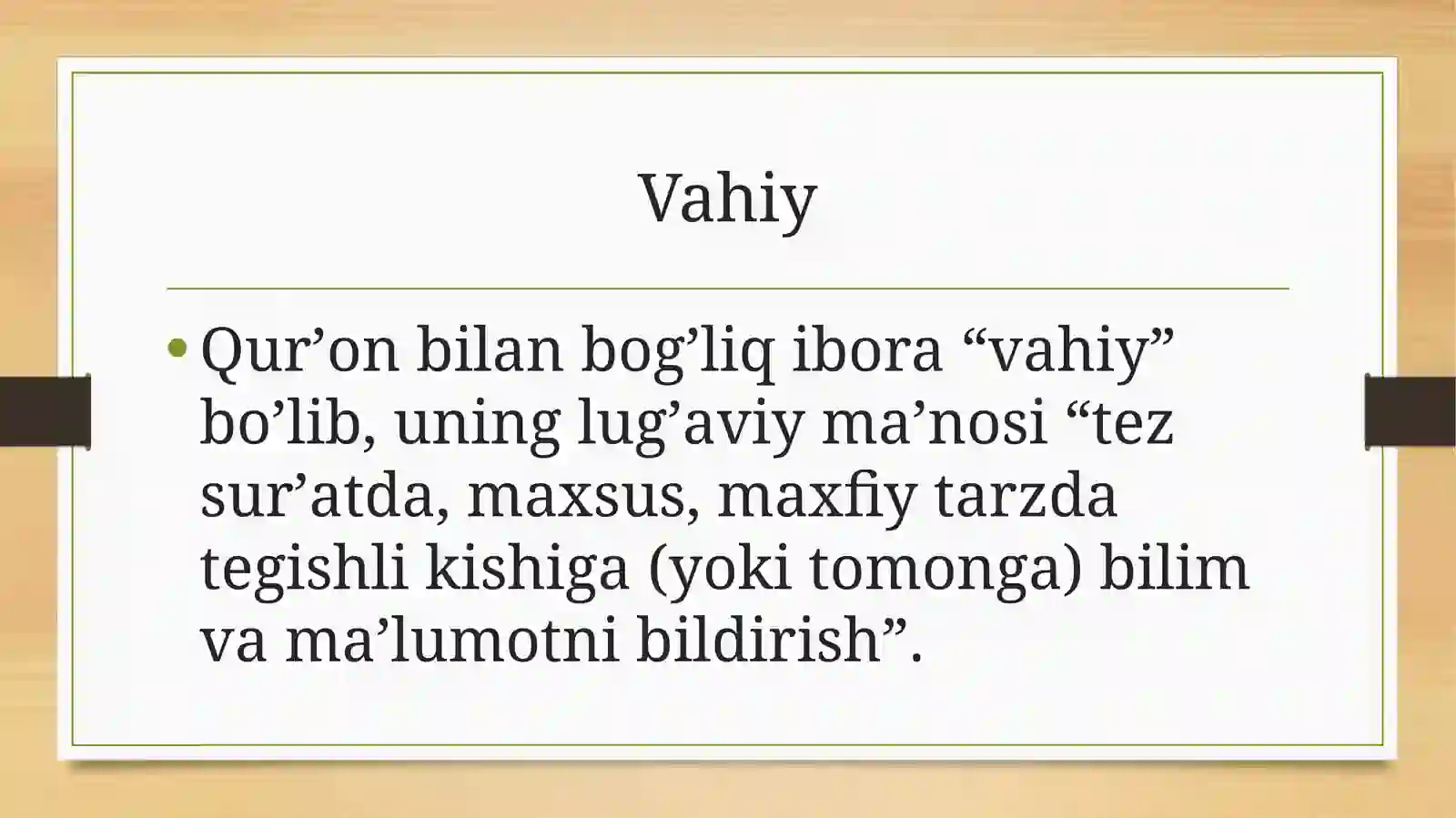 Vahiy

• Qur’on bilan bog’liq ibora “vahiy” bo’lib, uning lug’aviy ma’nosi “tez sur’atda, maxsus, maxfiy tarzda tegishli kishiga (yoki tomonga) bilim va ma’lumotni bildirish”.